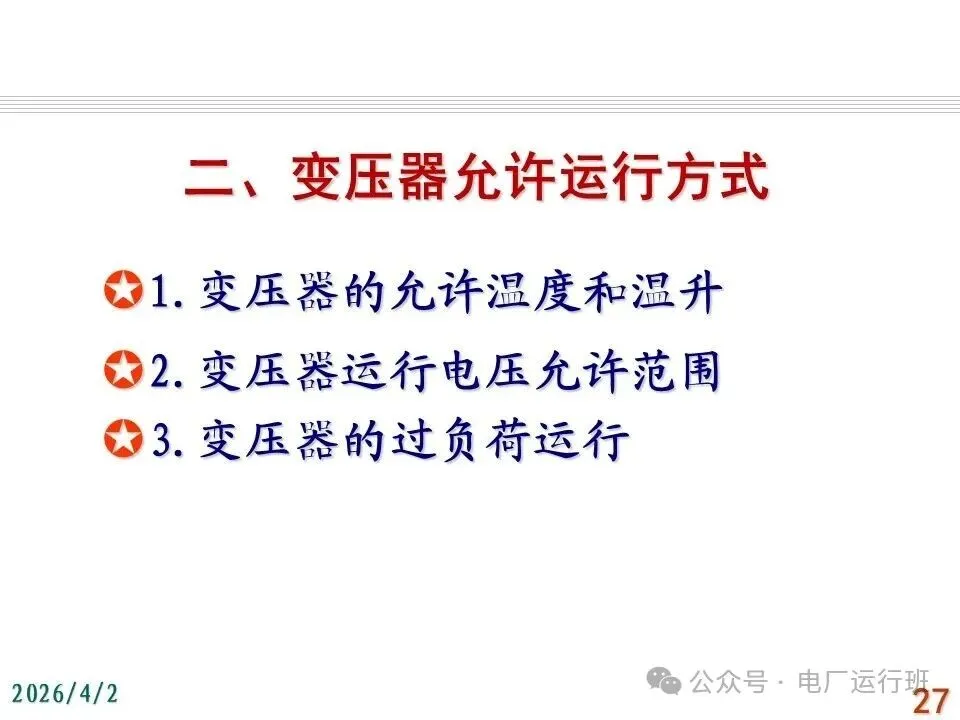 二、变压器允许运行方式

1. 变压器的允许温度和温升

2. 变压器运行电压允许范围

3. 变压器的过负荷运行

2026/4/2

公众号 · 电厂运行班

27